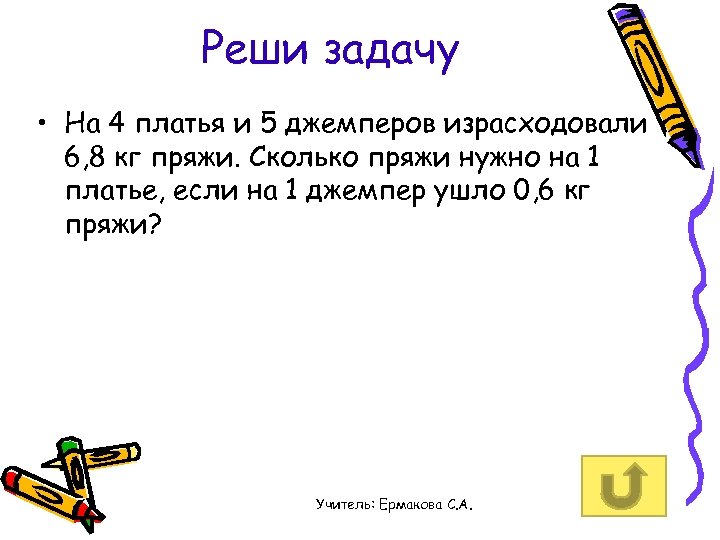 Реши задачу

• На 4 платья и 5 джемперов израсходовали 6,8 кг пряжи. Сколько пряжи нужно на 1 платье, если на 1 джемпер ушло 0,6 кг пряжи?

Учитель: Ермакова С.А.